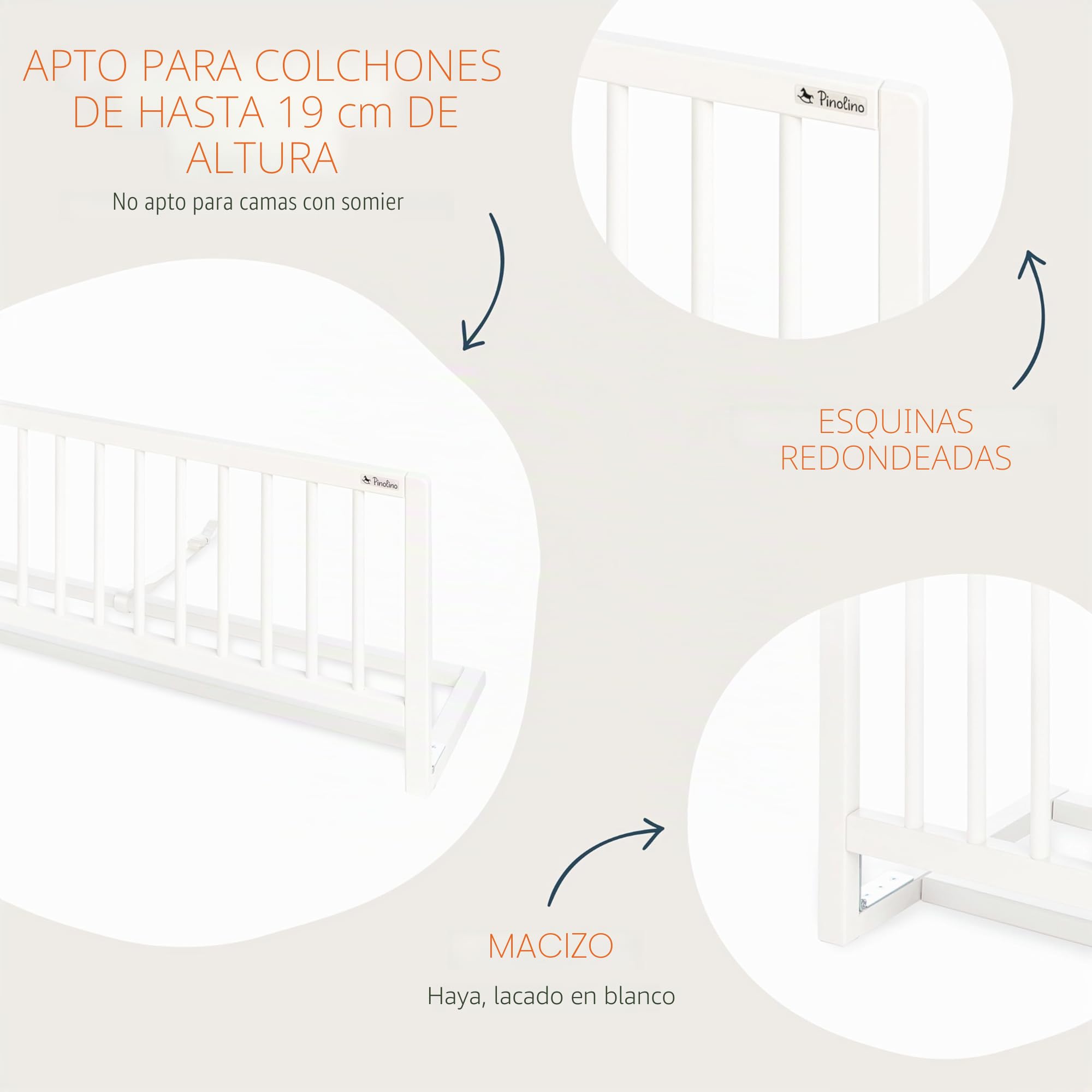 APTO PARA COLCHONES DE HASTA 19 cm DE ALTURA

No apto para camas con somier

Pinolino

Pinolino

ESQUINAS REDONDEADAS

MACIZO

Haya, lacado en blanco